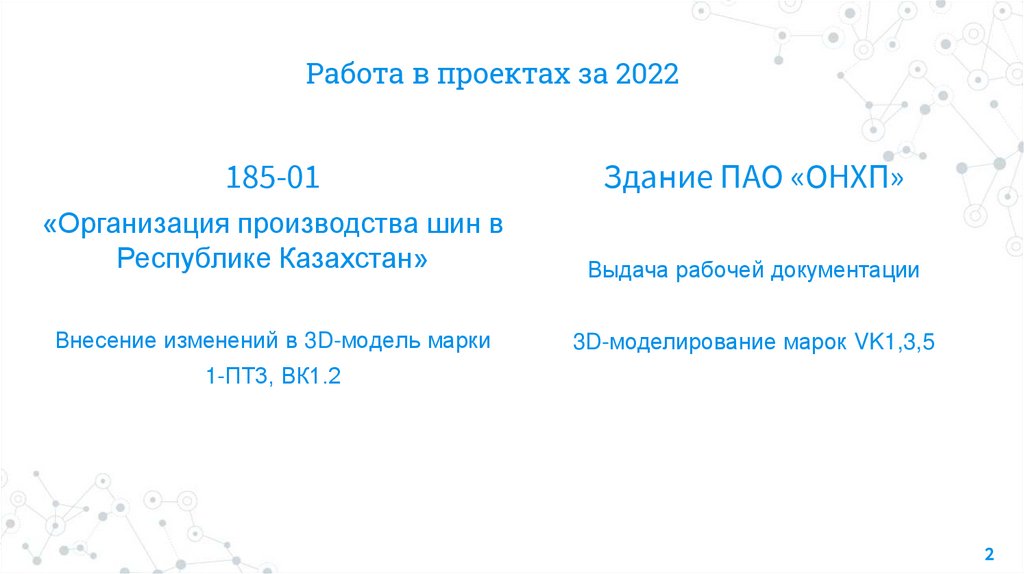 Работа в проектах за 2022

185-01

«Организация производства шин в Республике Казахстан»

Внесение изменений в 3D-модель марки 1-ПТ3, ВК1.2

Здание ПАО «ОНХП»

Выдача рабочей документации

3D-моделирование марок VK1,3,5

2